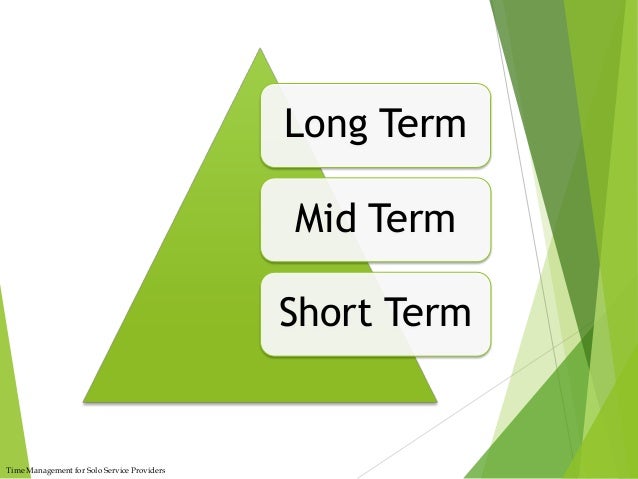 Long Term

Mid Term

Short Term

Time Management for Solo Service Providers